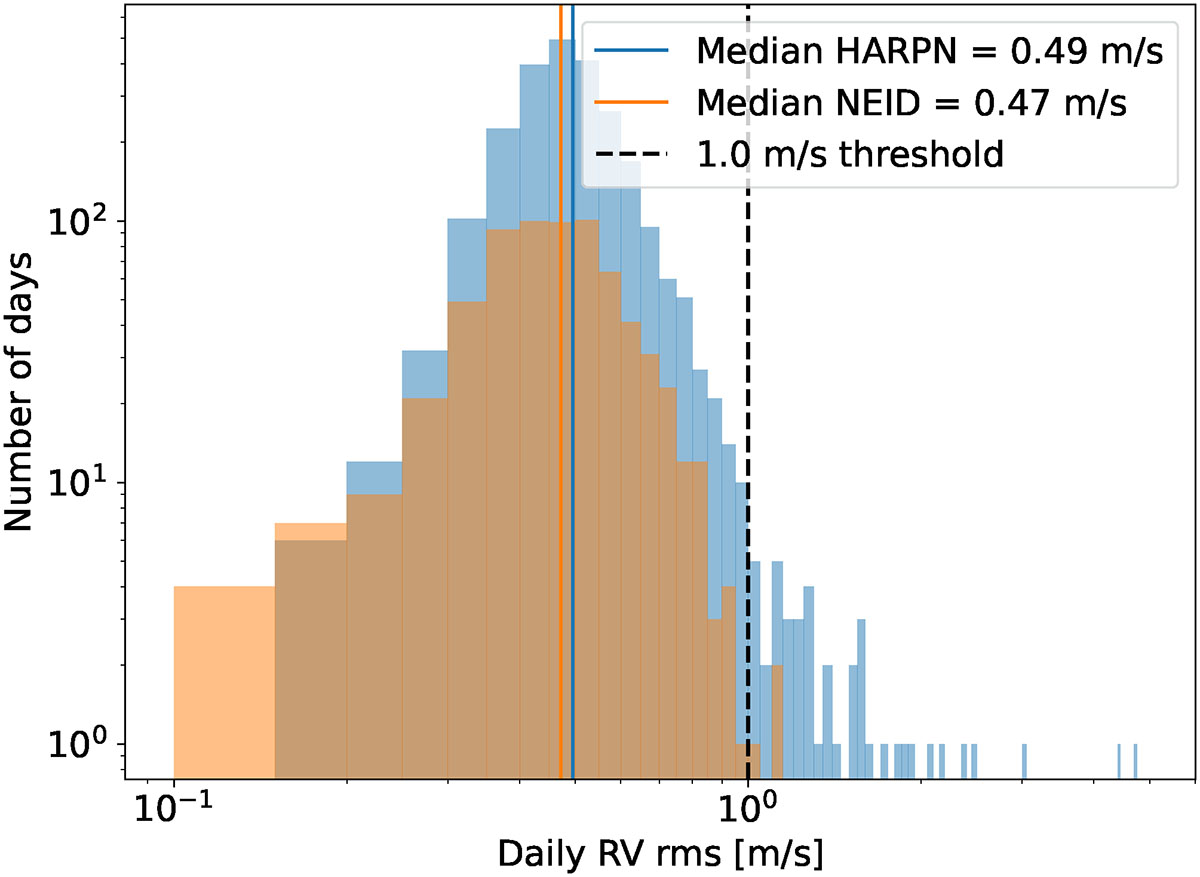 Median HARPN = 0.49 m/s
Median NEID = 0.47 m/s
1.0 m/s threshold

Number of days

$10^2$
$10^1$
$10^0$

$10^{-1}$
$10^0$

Daily RV rms [m/s]